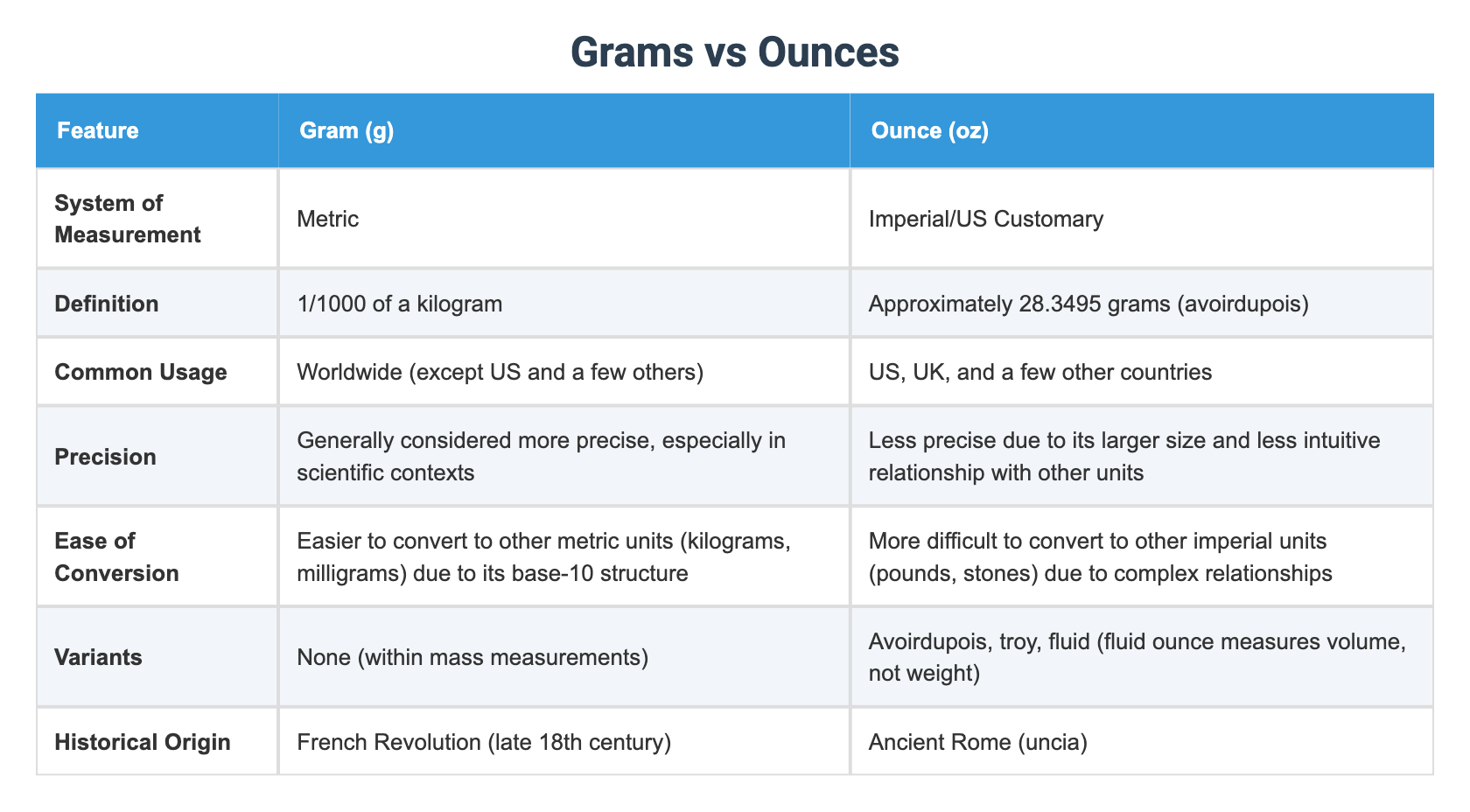 Grams vs Ounces

| Feature | Gram (g) | Ounce (oz) |
|---|---|---|
| System of Measurement | Metric | Imperial/US Customary |
| Definition | 1/1000 of a kilogram | Approximately 28.3495 grams (avoirdupois) |
| Common Usage | Worldwide (except US and a few others) | US, UK, and a few other countries |
| Precision | Generally considered more precise, especially in scientific contexts | Less precise due to its larger size and less intuitive relationship with other units |
| Ease of Conversion | Easier to convert to other metric units (kilograms, milligrams) due to its base-10 structure | More difficult to convert to other imperial units (pounds, stones) due to complex relationships |
| Variants | None (within mass measurements) | Avoirdupois, troy, fluid (fluid ounce measures volume, not weight) |
| Historical Origin | French Revolution (late 18th century) | Ancient Rome (uncia) |